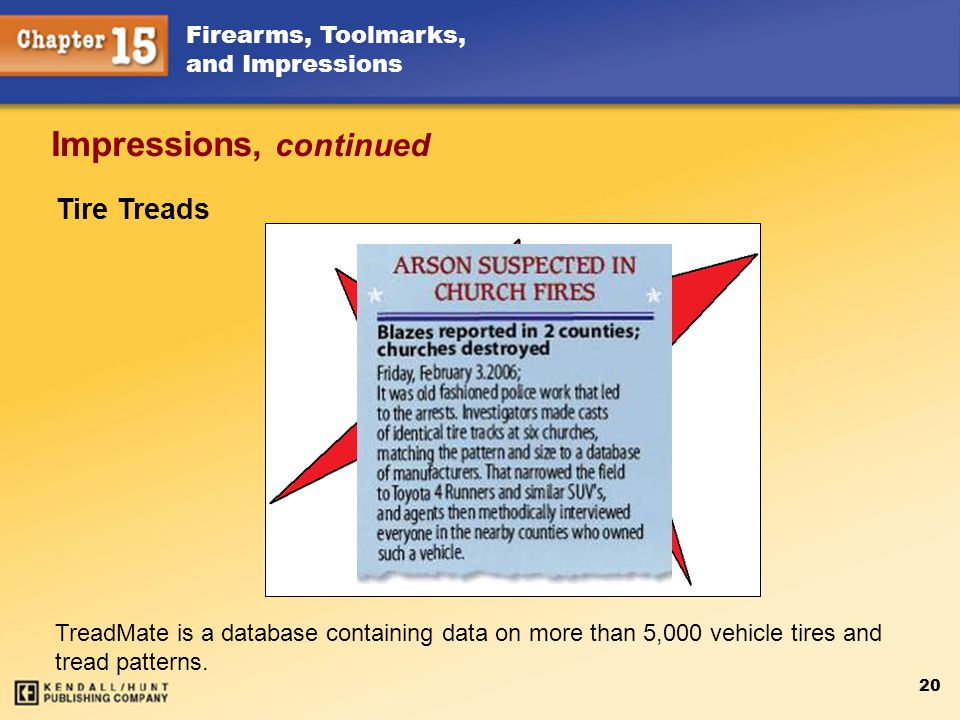 Chapter 15

Firearms, Toolmarks, and Impressions

Impressions, continued

Tire Treads

ARSON SUSPECTED IN CHURCH FIRES

Blazes reported in 2 counties; churches destroyed

Friday, February 3.2006;
It was old fashioned police work that led to the arrests. Investigators made casts of identical tire tracks at six churches, matching the pattern and size to a database of manufacturers. That narrowed the field to Toyota 4 Runners and similar SUV's, and agents then methodically interviewed everyone in the nearby counties who owned such a vehicle.

TreadMate is a database containing data on more than 5,000 vehicle tires and tread patterns.

KENDALL/HUNT PUBLISHING COMPANY

20